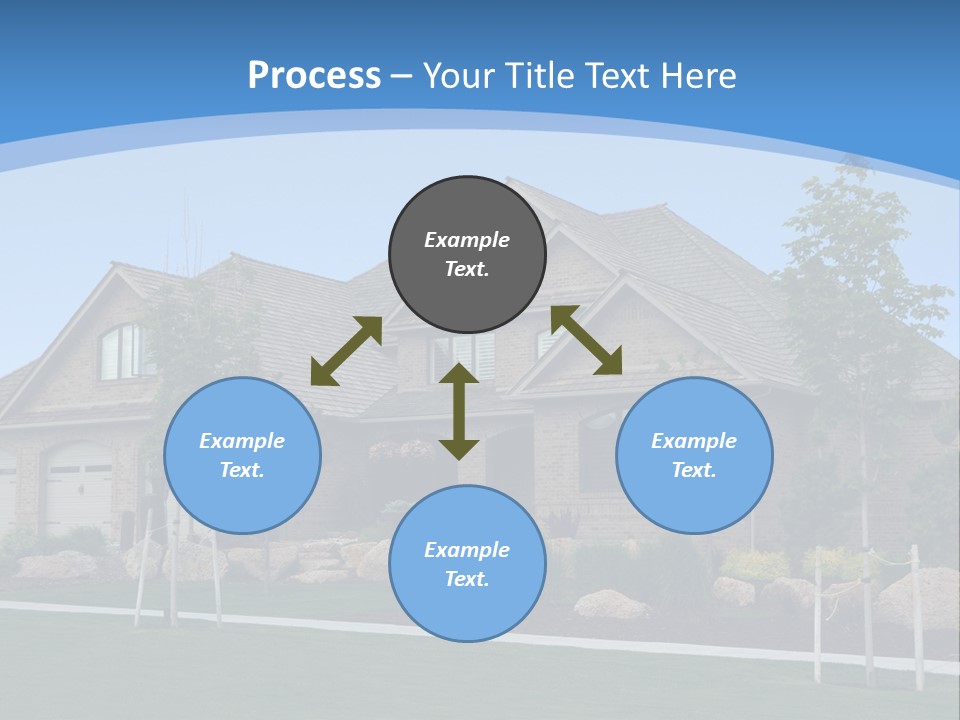 Process – Your Title Text Here

Example Text.

Example Text.

Example Text.

Example Text.